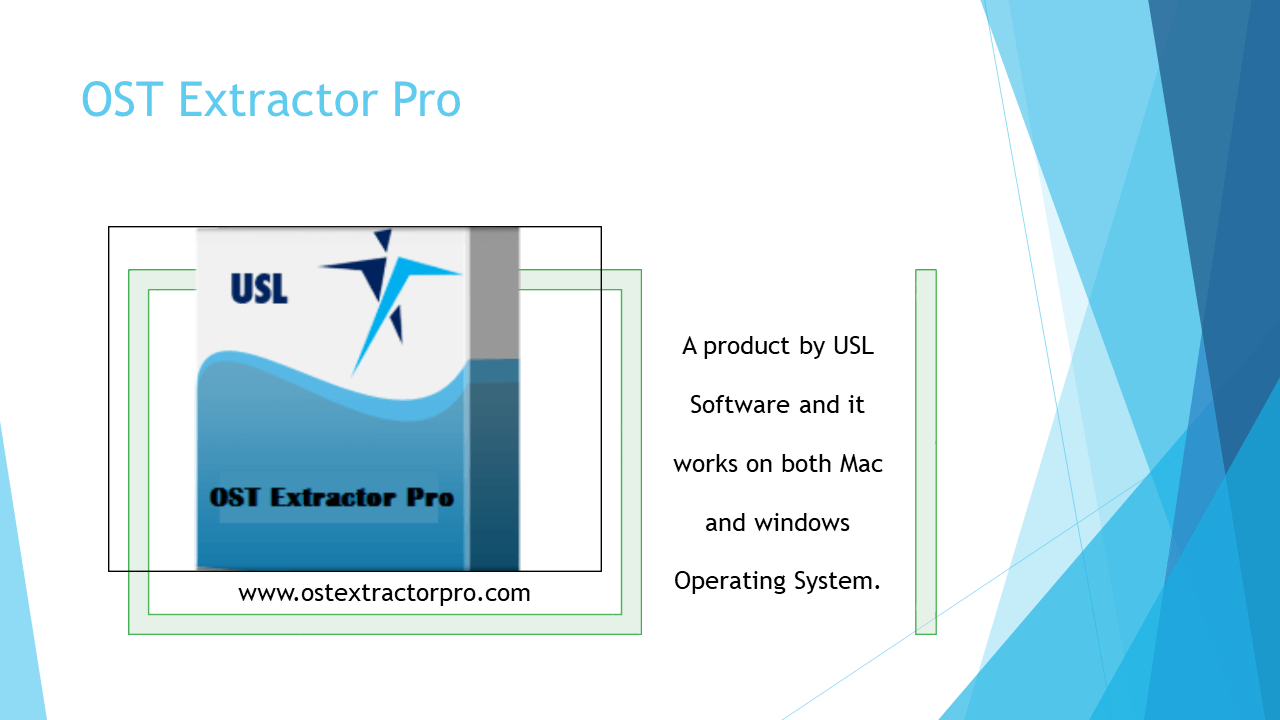 OST Extractor Pro

USL

OST Extractor Pro

www.ostextractorpro.com

A product by USL Software and it works on both Mac and windows Operating System.